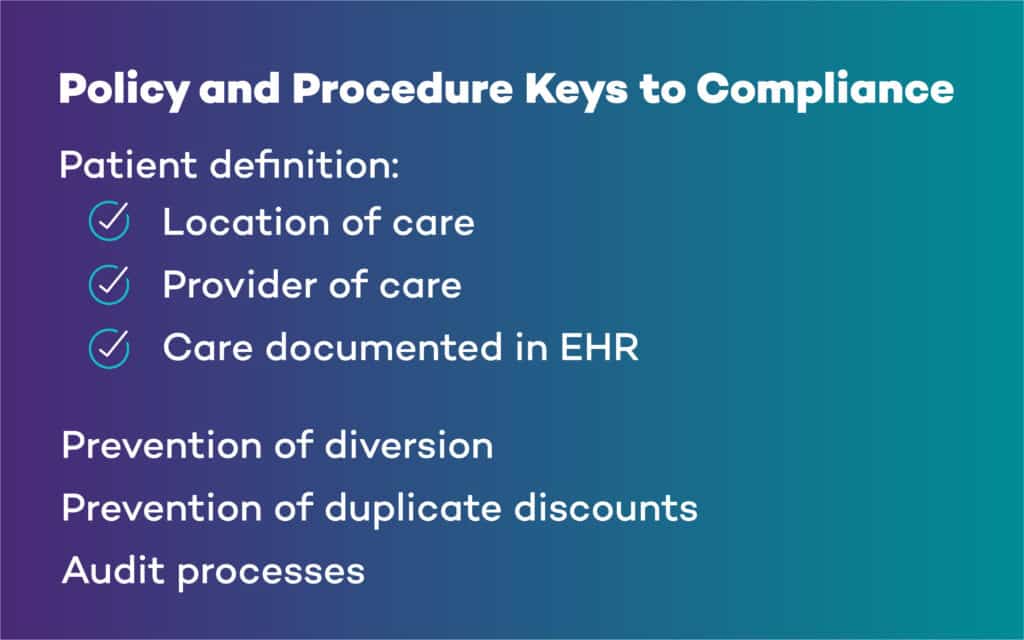 Policy and Procedure Keys to Compliance

Patient definition:

Location of care

Provider of care

Care documented in EHR

Prevention of diversion

Prevention of duplicate discounts

Audit processes